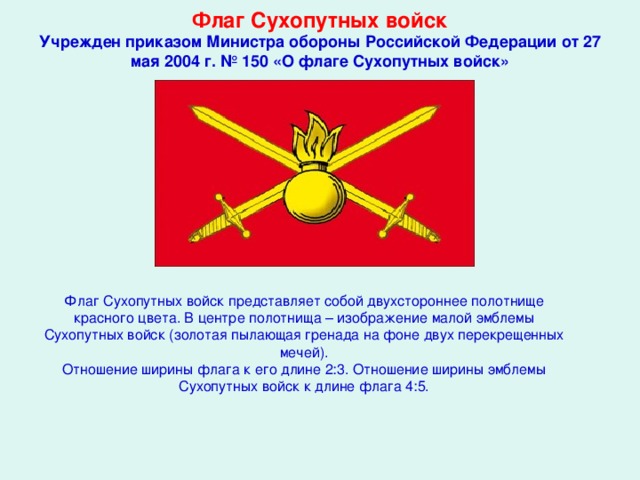 Флаг Сухопутных войск

Учрежден приказом Министра обороны Российской Федерации от 27 мая 2004 г. № 150 «О флаге Сухопутных войск»

Флаг Сухопутных войск представляет собой двухстороннее полотнище красного цвета. В центре полотнища – изображение малой эмблемы Сухопутных войск (золотая пылающая гренада на фоне двух перекрещенных мечей).

Отношение ширины флага к его длине 2:3. Отношение ширины эмблемы Сухопутных войск к длине флага 4:5.